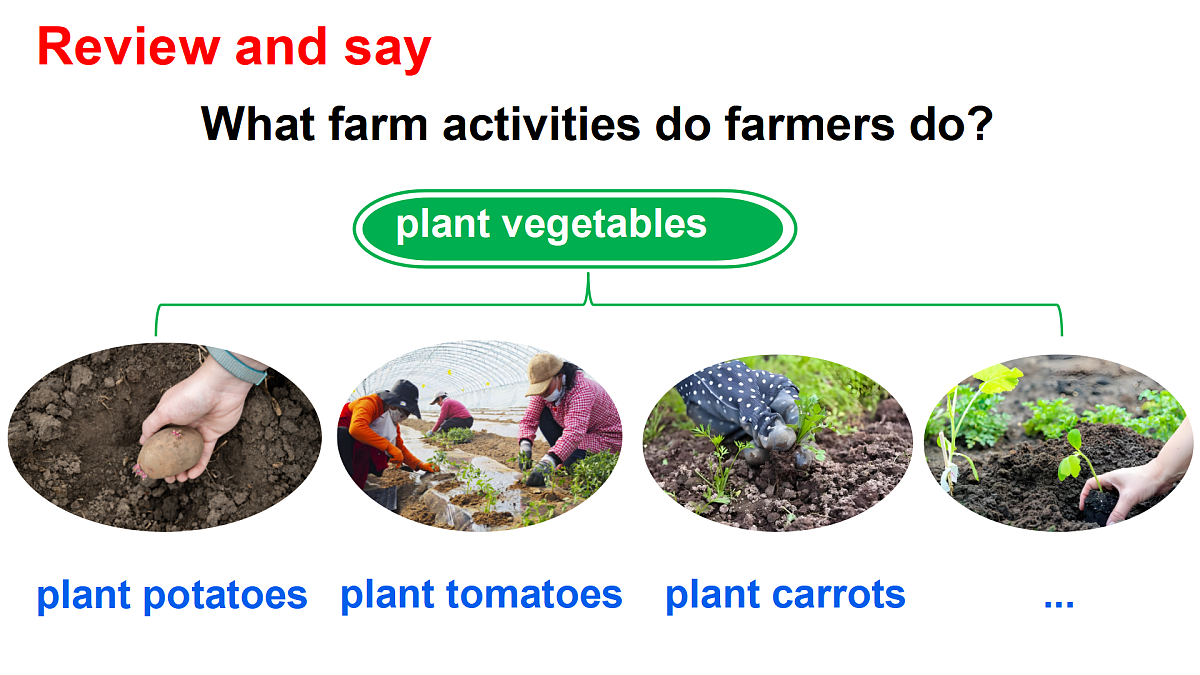 Review and say

What farm activities do farmers do?

plant vegetables

plant potatoes plant tomatoes plant carrots ...